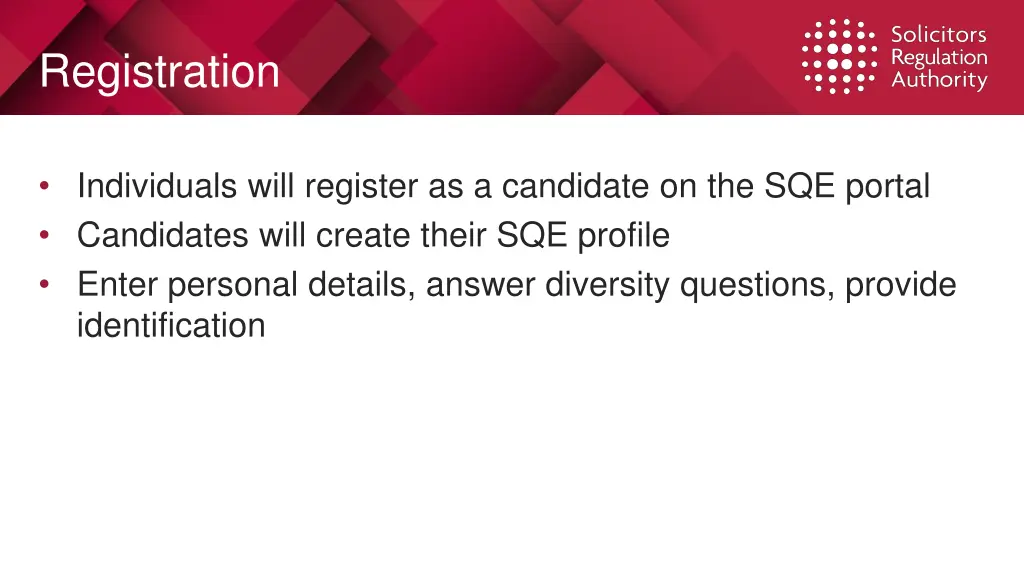 Registration

Solicitors Regulation Authority

• Individuals will register as a candidate on the SQE portal
• Candidates will create their SQE profile
• Enter personal details, answer diversity questions, provide identification